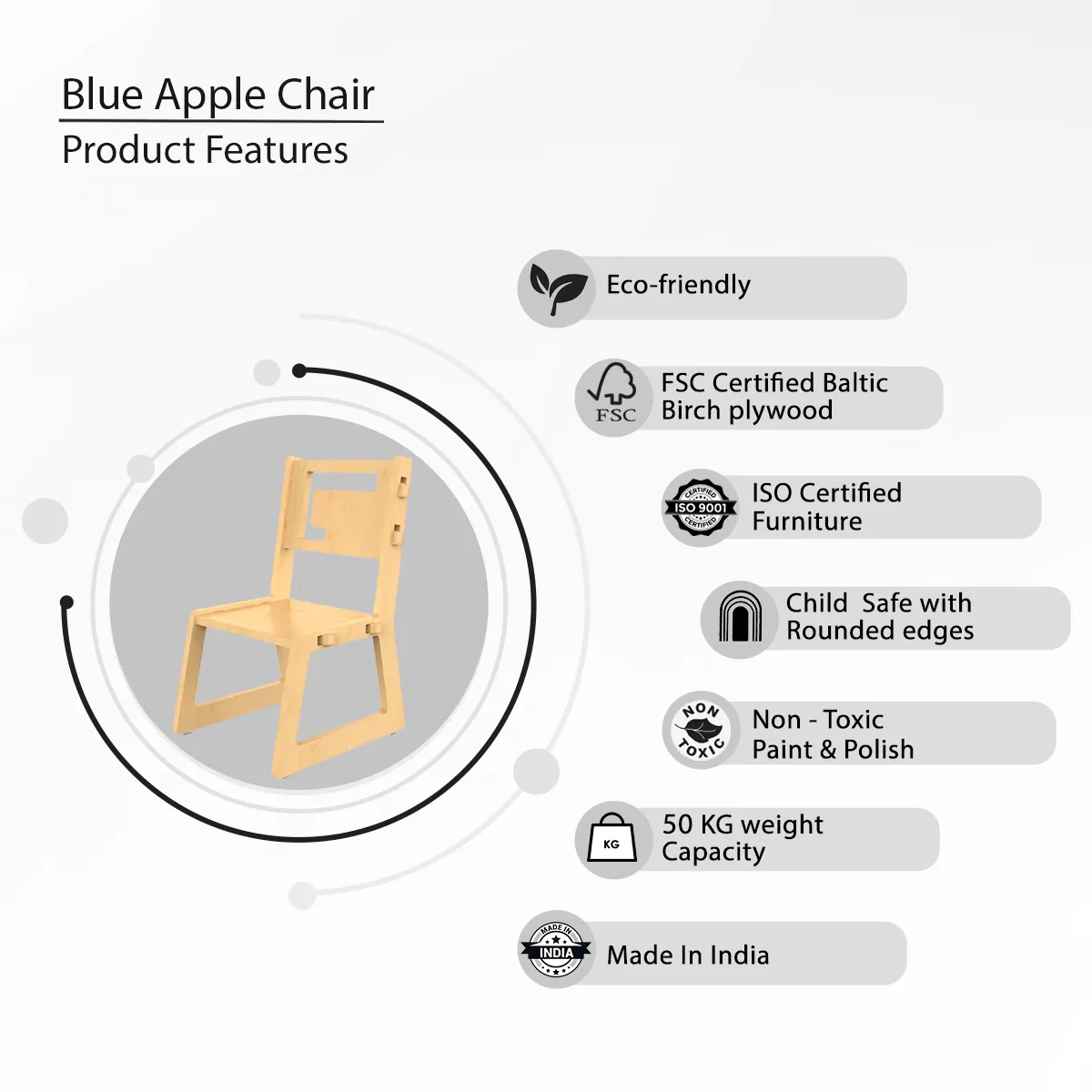 Blue Apple Chair
Product Features

Eco-friendly

FSC

FSC Certified Baltic Birch plywood

CERTIFIED ISO 9001 CERTIFIED

ISO Certified Furniture

Child Safe with Rounded edges

NON TOXIC

Non - Toxic Paint & Polish

KG

50 KG weight Capacity

MADE IN INDIA

Made In India